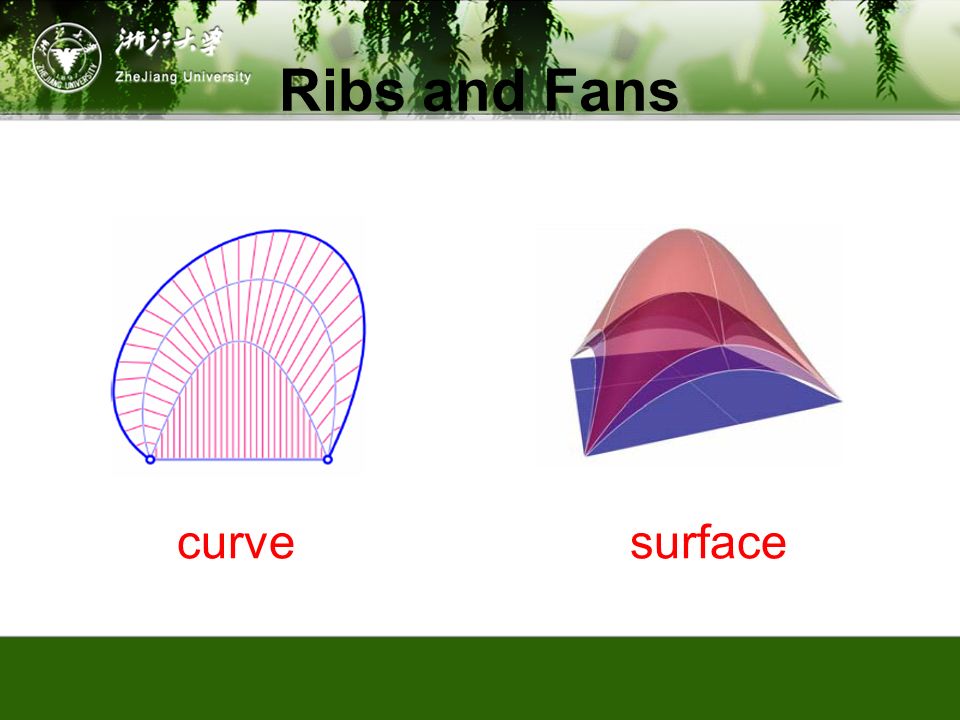 浙江大学
ZheJiang University

Ribs and Fans

curve

surface